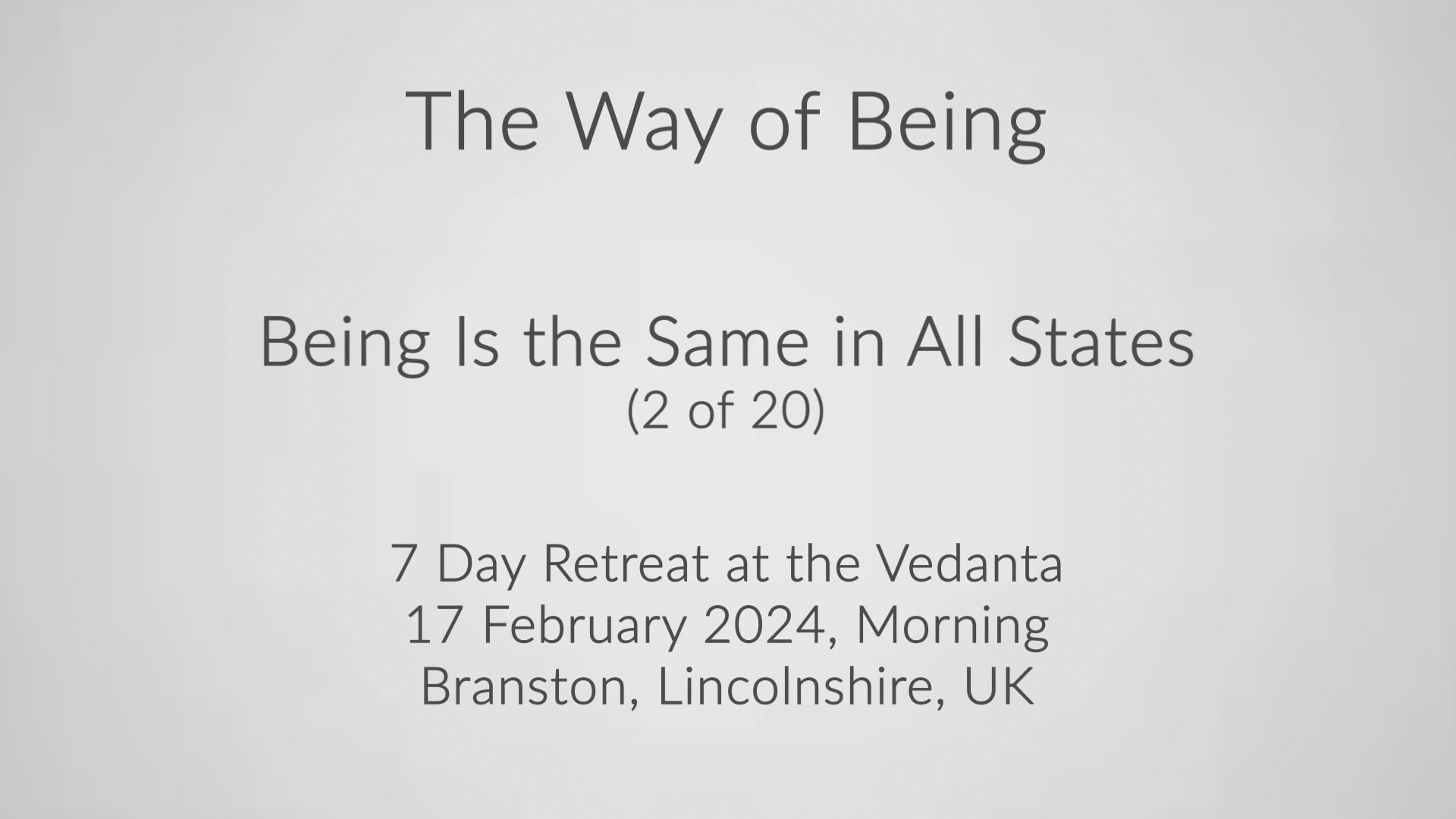 The Way of Being

Being Is the Same in All States
(2 of 20)

7 Day Retreat at the Vedanta
17 February 2024, Morning
Branston, Lincolnshire, UK